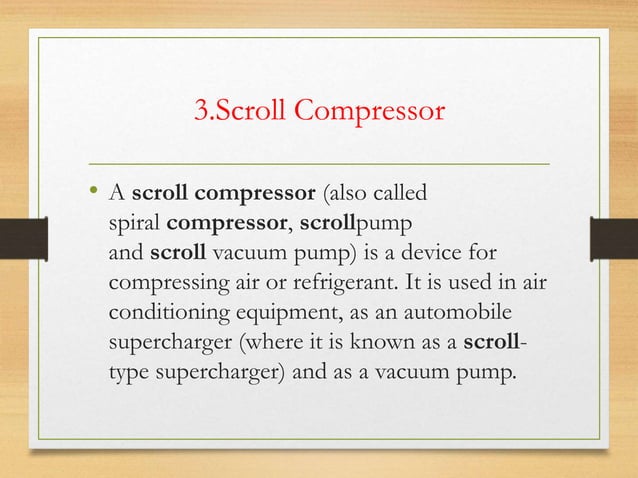 3.Scroll Compressor

• A scroll compressor (also called spiral compressor, scrollpump and scroll vacuum pump) is a device for compressing air or refrigerant. It is used in air conditioning equipment, as an automobile supercharger (where it is known as a scroll-type supercharger) and as a vacuum pump.